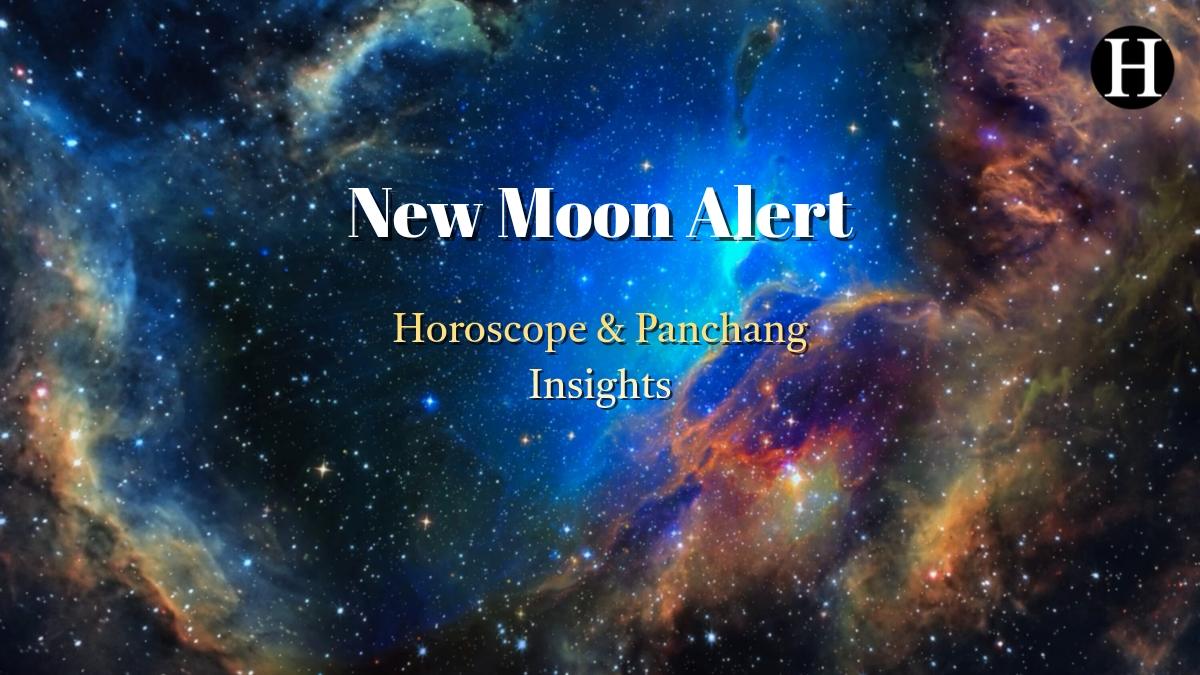 H

New Moon Alert

Horoscope & Panchang Insights